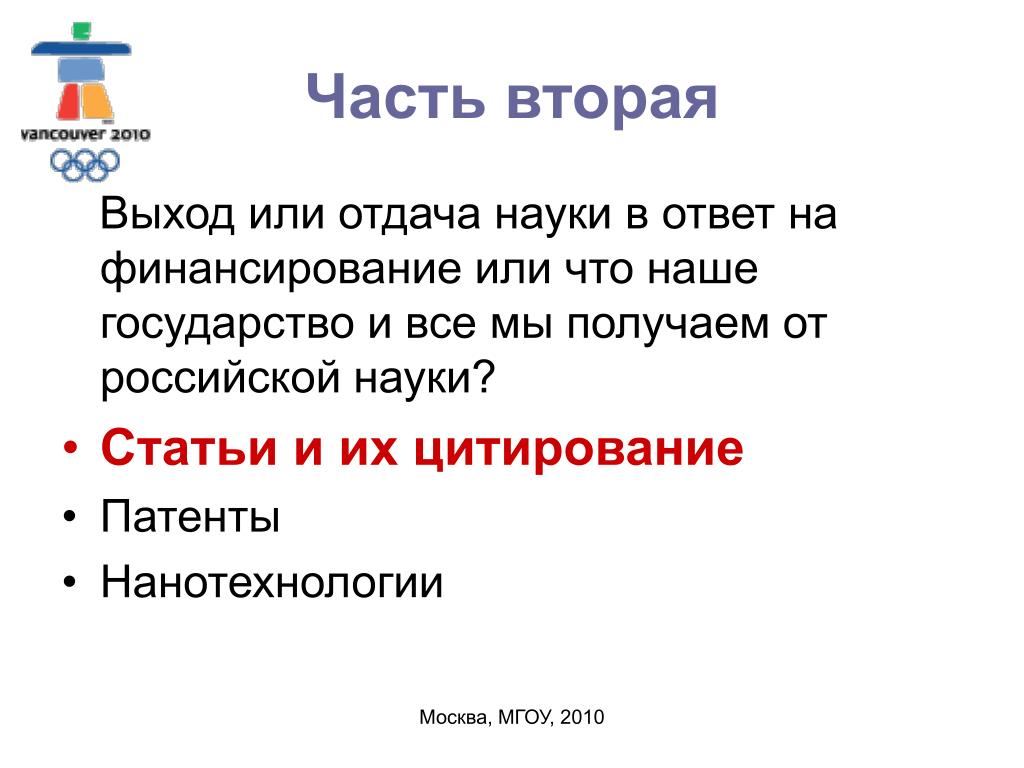 vancouver 2010

Часть вторая

Выход или отдача науки в ответ на финансирование или что наше государство и все мы получаем от российской науки?

• Статьи и их цитирование
• Патенты
• Нанотехнологии

Москва, МГОУ, 2010